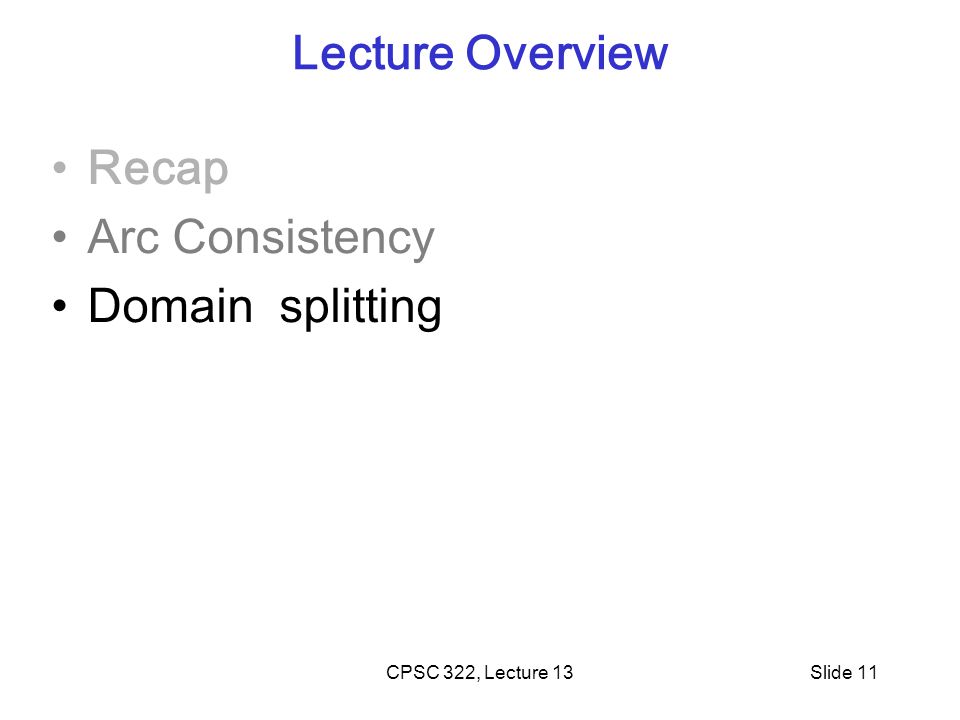 Lecture Overview

• Recap
• Arc Consistency
• Domain splitting

CPSC 322, Lecture 13

Slide 11